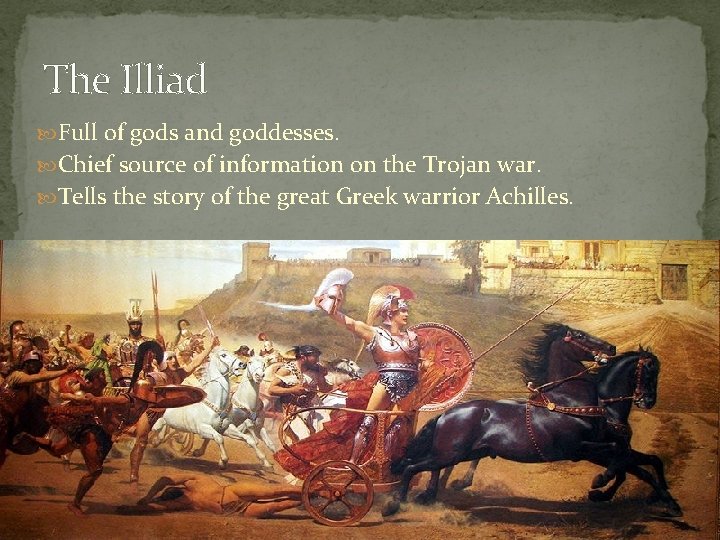 The Illiad

Full of gods and goddesses.
Chief source of information on the Trojan war.
Tells the story of the great Greek warrior Achilles.